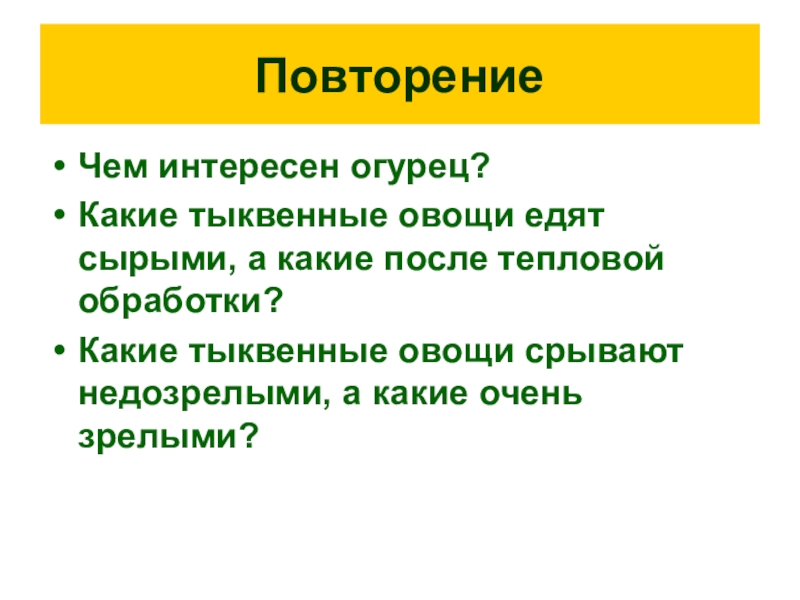 Повторение

• Чем интересен огурец?
• Какие тыквенные овощи едят сырыми, а какие после тепловой обработки?
• Какие тыквенные овощи срывают недозрелыми, а какие очень зрелыми?